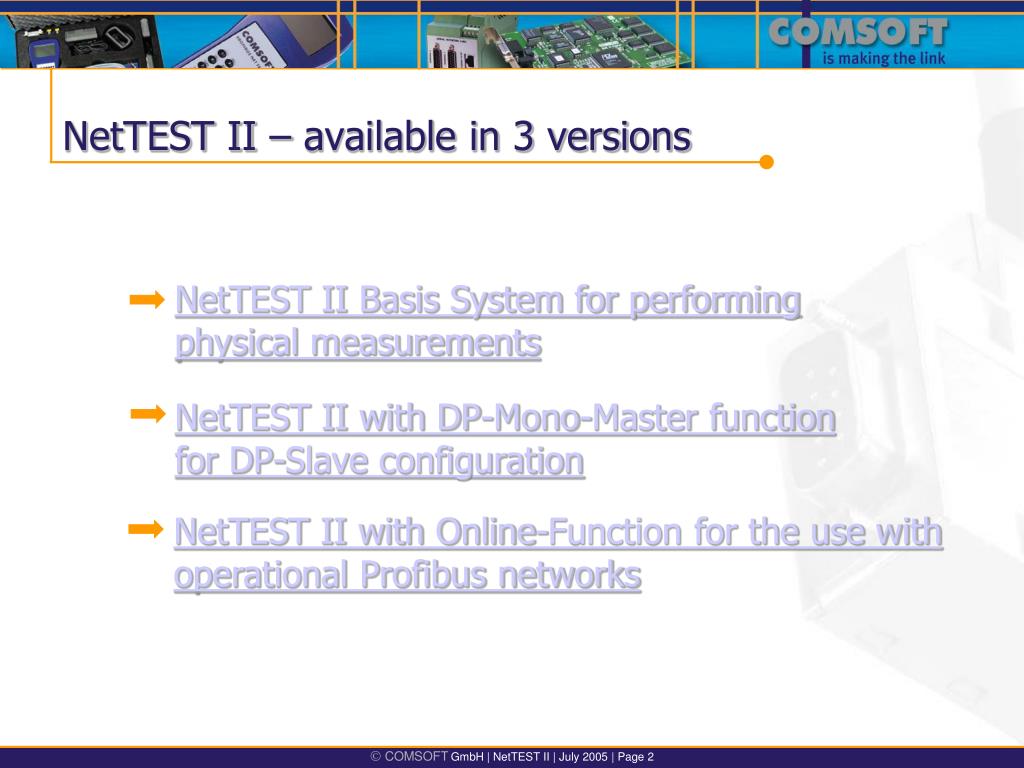 COMSOFT
is making the link

NetTEST II – available in 3 versions

NetTEST II Basis System for performing physical measurements

NetTEST II with DP-Mono-Master function for DP-Slave configuration

NetTEST II with Online-Function for the use with operational Profibus networks

© COMSOFT GmbH | NetTEST II | July 2005 | Page 2